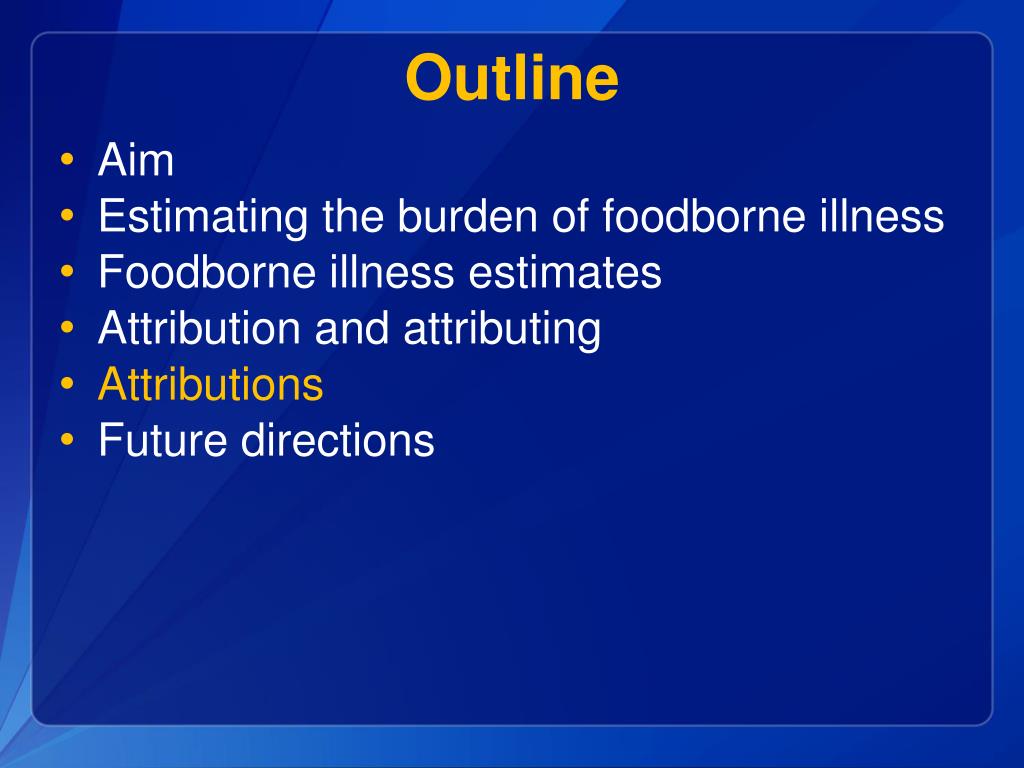 Outline

• Aim
• Estimating the burden of foodborne illness
• Foodborne illness estimates
• Attribution and attributing
• Attributions
• Future directions